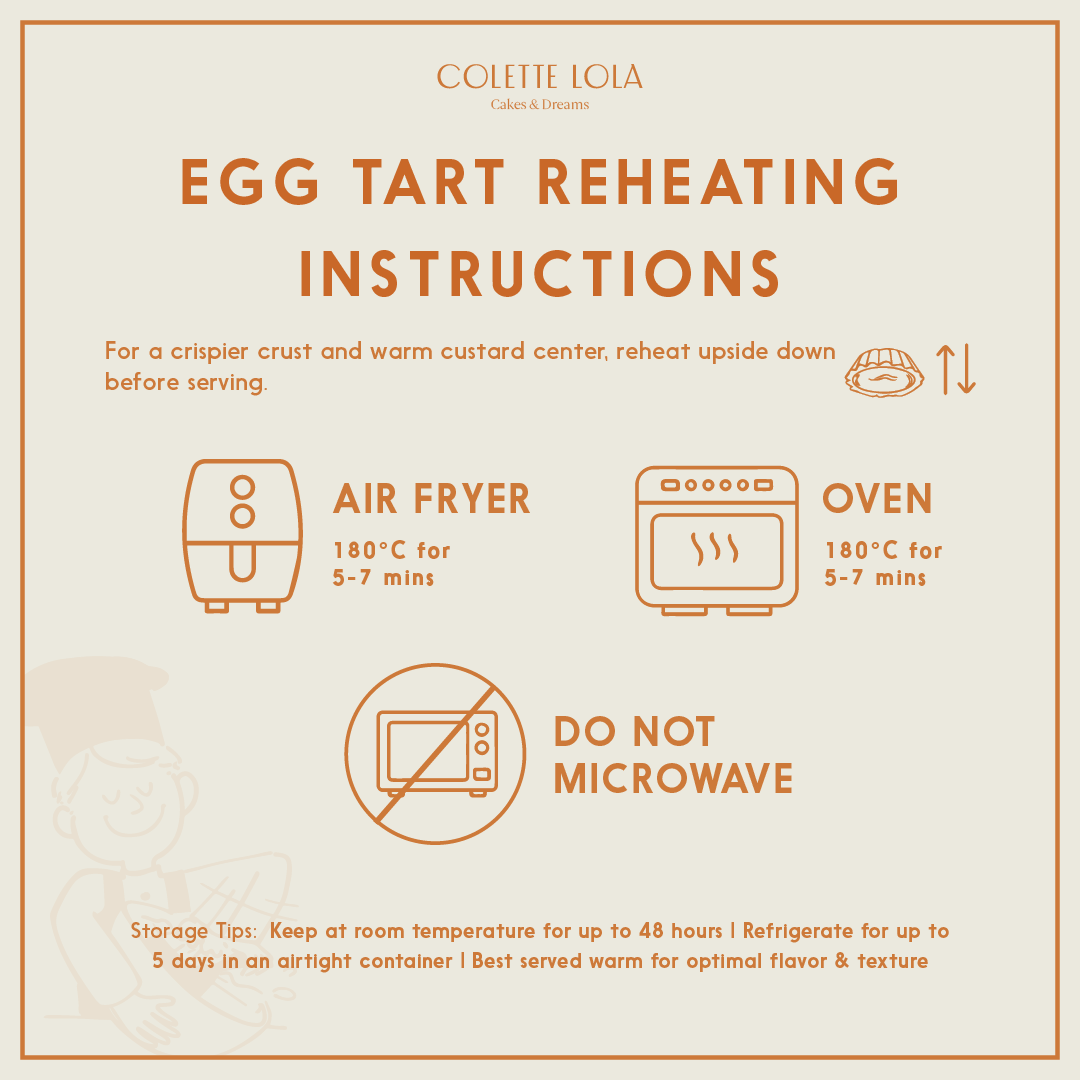 COLETTE LOLA
Cakes & Dreams

EGG TART REHEATING INSTRUCTIONS

For a crispier crust and warm custard center, reheat upside down before serving.

AIR FRYER
180°C for 5-7 mins

OVEN
180°C for 5-7 mins

DO NOT MICROWAVE

Storage Tips: Keep at room temperature for up to 48 hours | Refrigerate for up to 5 days in an airtight container | Best served warm for optimal flavor & texture